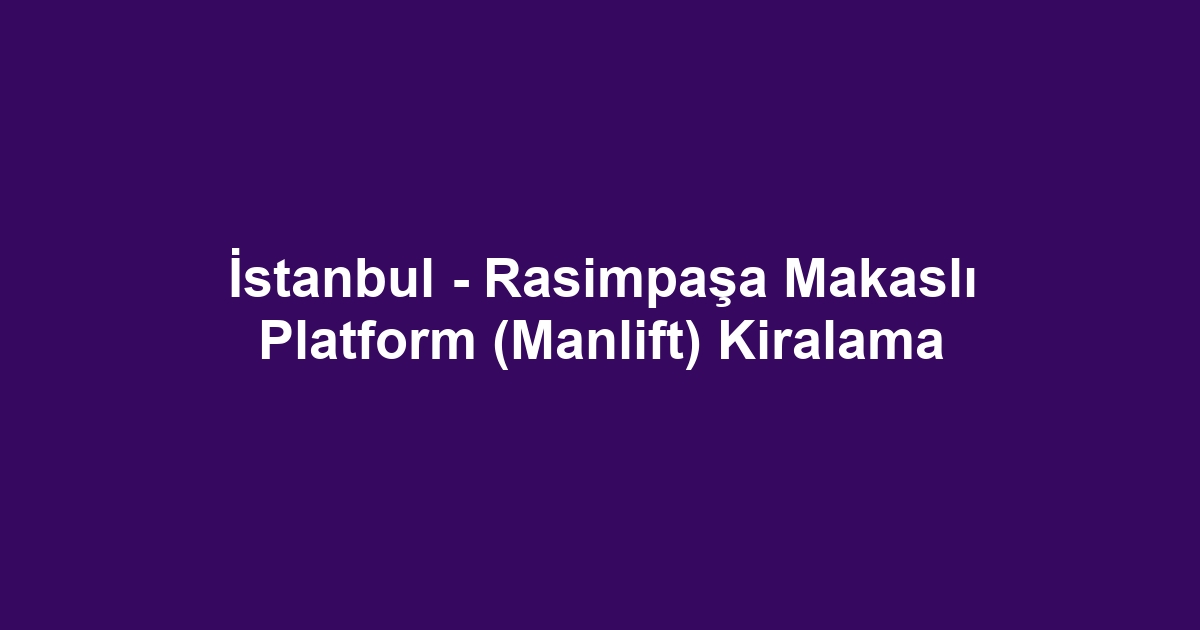 İstanbul - Rasimpaşa Makaslı Platform (Manlift) Kiralama